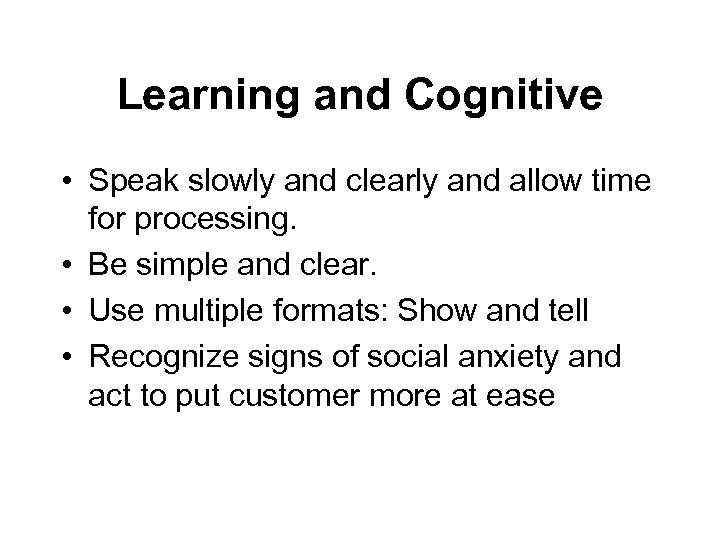 Learning and Cognitive

• Speak slowly and clearly and allow time for processing.
• Be simple and clear.
• Use multiple formats: Show and tell
• Recognize signs of social anxiety and act to put customer more at ease